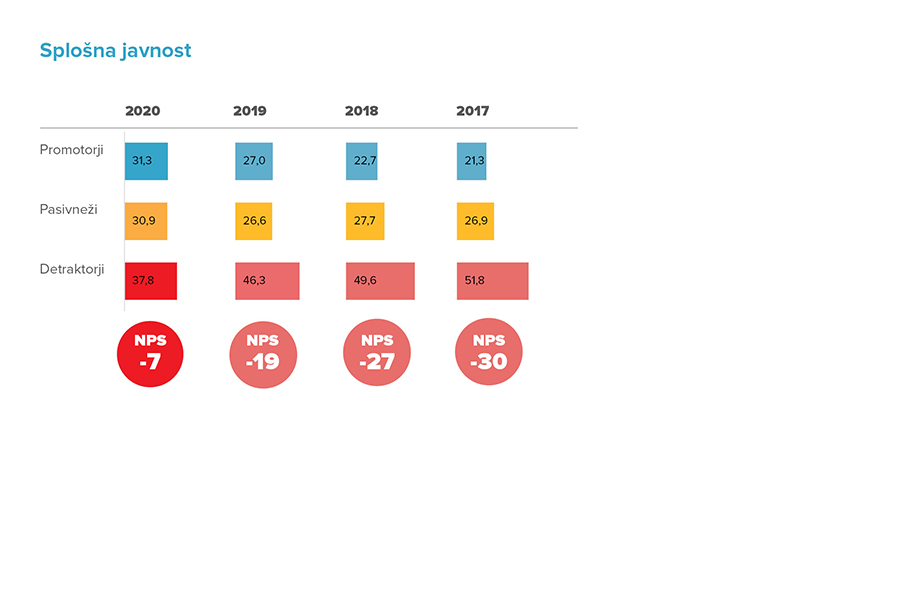 Splošna javnost

| | 2020 | 2019 | 2018 | 2017 |
|---|---|---|---|---|
| Promotorji | 31,3 | 27,0 | 22,7 | 21,3 |
| Pasivneži | 30,9 | 26,6 | 27,7 | 26,9 |
| Detraktorji | 37,8 | 46,3 | 49,6 | 51,8 |
| | NPS -7 | NPS -19 | NPS -27 | NPS -30 |